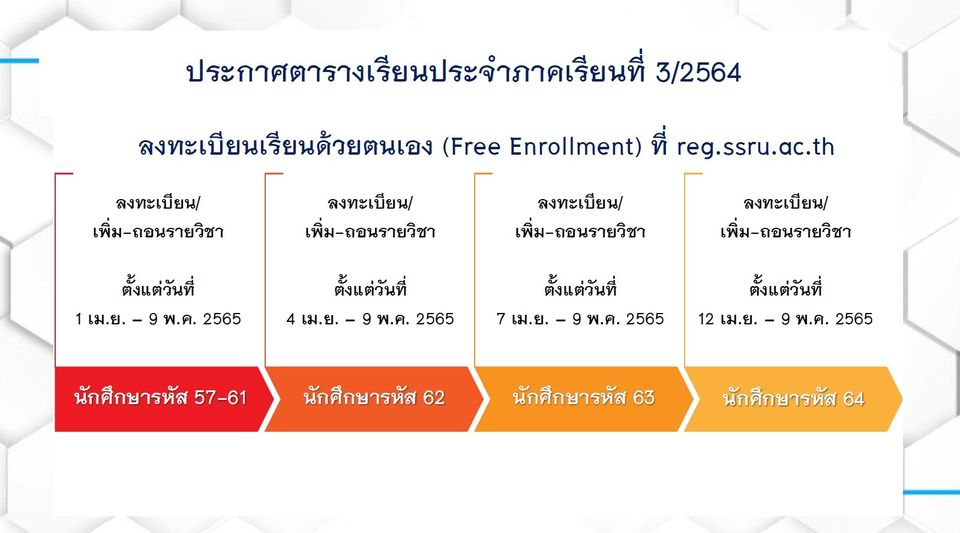 ประกาศตารางเรียนประจำภาคเรียนที่ 3/2564

ลงทะเบียนเรียนด้วยตนเอง (Free Enrollment) ที่ reg.ssru.ac.th

ลงทะเบียน/
เพิ่ม-ถอนรายวิชา

ตั้งแต่วันที่
1 เม.ย. – 9 พ.ค. 2565

นักศึกษารหัส 57-61

ลงทะเบียน/
เพิ่ม-ถอนรายวิชา

ตั้งแต่วันที่
4 เม.ย. – 9 พ.ค. 2565

นักศึกษารหัส 62

ลงทะเบียน/
เพิ่ม-ถอนรายวิชา

ตั้งแต่วันที่
7 เม.ย. – 9 พ.ค. 2565

นักศึกษารหัส 63

ลงทะเบียน/
เพิ่ม-ถอนรายวิชา

ตั้งแต่วันที่
12 เม.ย. – 9 พ.ค. 2565

นักศึกษารหัส 64